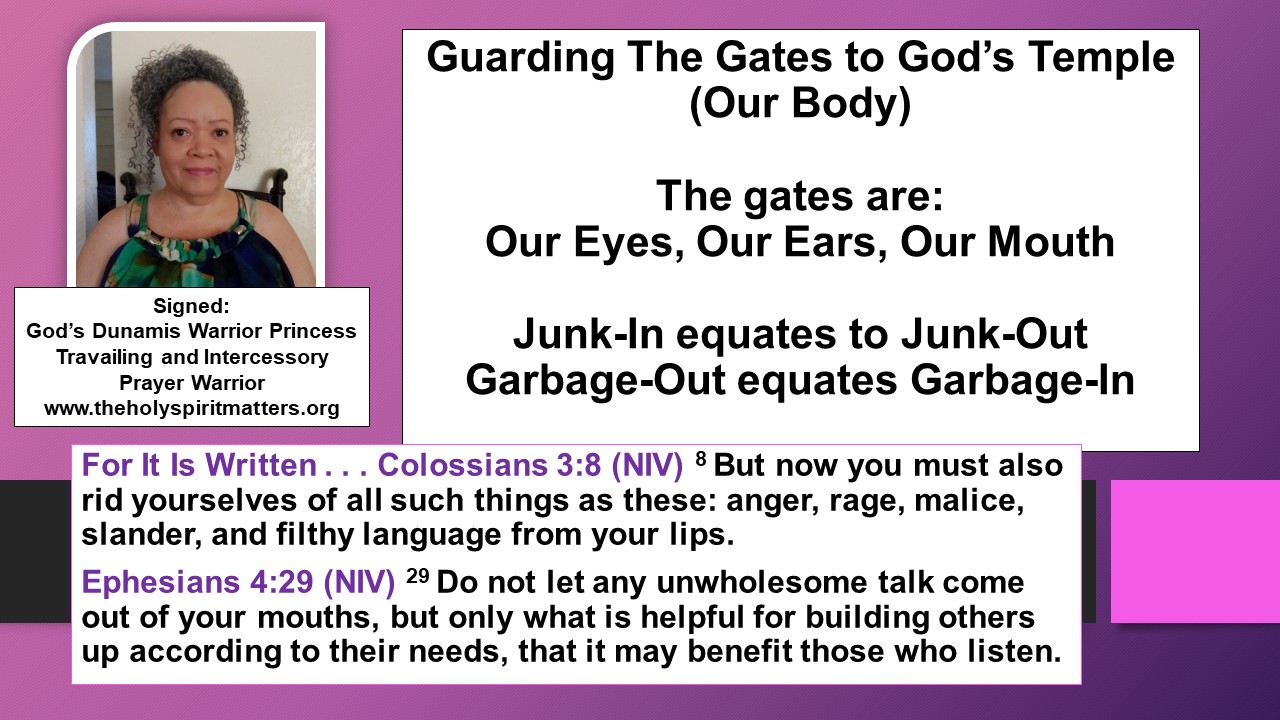 Signed:
God's Dunamis Warrior Princess
Travailing and Intercessory
Prayer Warrior
www.theholyspiritmatters.org

Guarding The Gates to God's Temple
(Our Body)

The gates are:
Our Eyes, Our Ears, Our Mouth

Junk-In equates to Junk-Out
Garbage-Out equates Garbage-In

For It Is Written . . . Colossians 3:8 (NIV) $^{8}$ But now you must also rid yourselves of all such things as these: anger, rage, malice, slander, and filthy language from your lips.

Ephesians 4:29 (NIV) $^{29}$ Do not let any unwholesome talk come out of your mouths, but only what is helpful for building others up according to their needs, that it may benefit those who listen.